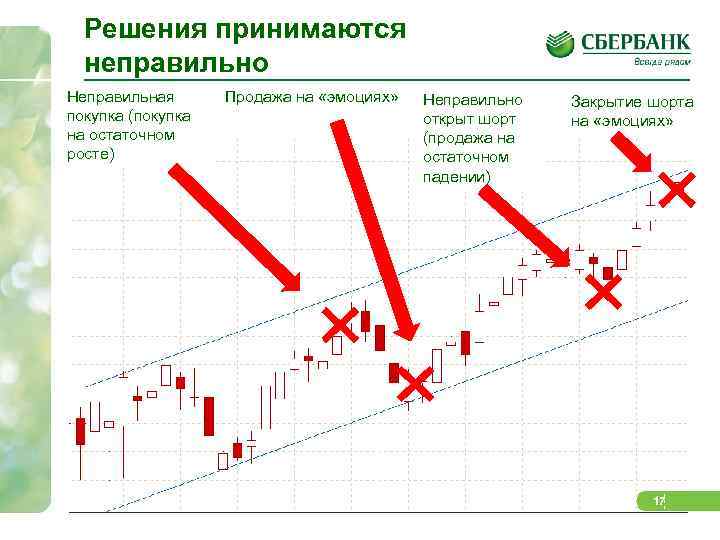 Решения принимаются неправильно

СБЕРБАНК
Всегда рядом

Неправильная покупка (покупка на остаточном росте)

Продажа на «эмоциях»

Неправильно открыт шорт (продажа на остаточном падении)

Закрытие шорта на «эмоциях»

17